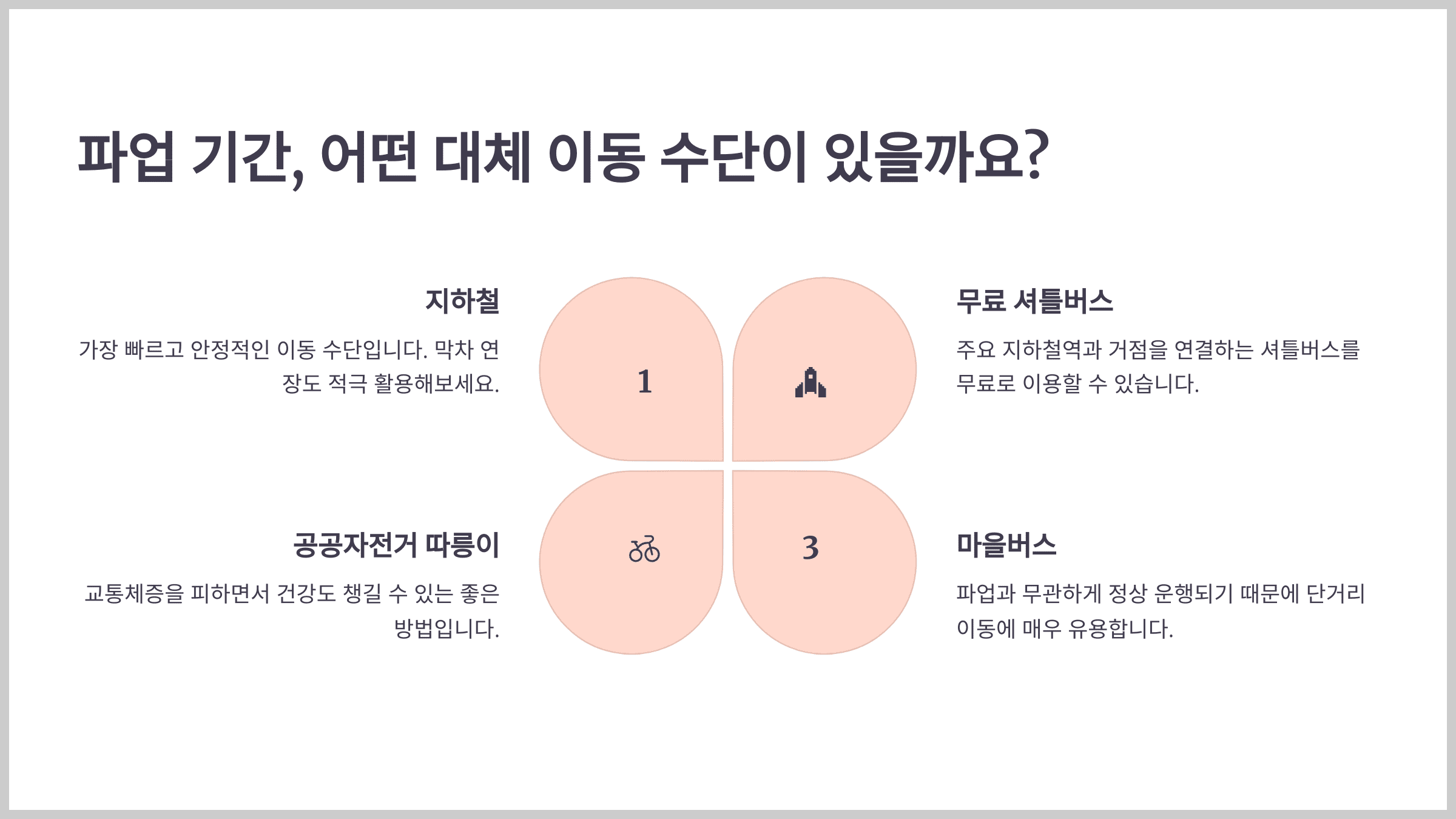 파업 기간, 어떤 대체 이동 수단이 있을까요?

지하철

가장 빠르고 안정적인 이동 수단입니다. 막차 연장도 적극 활용해보세요.

1

무료 셔틀버스

주요 지하철역과 거점을 연결하는 셔틀버스를 무료로 이용할 수 있습니다.

공공자전거 따릉이

교통체증을 피하면서 건강도 챙길 수 있는 좋은 방법입니다.

3

마을버스

파업과 무관하게 정상 운행되기 때문에 단거리 이동에 매우 유용합니다.